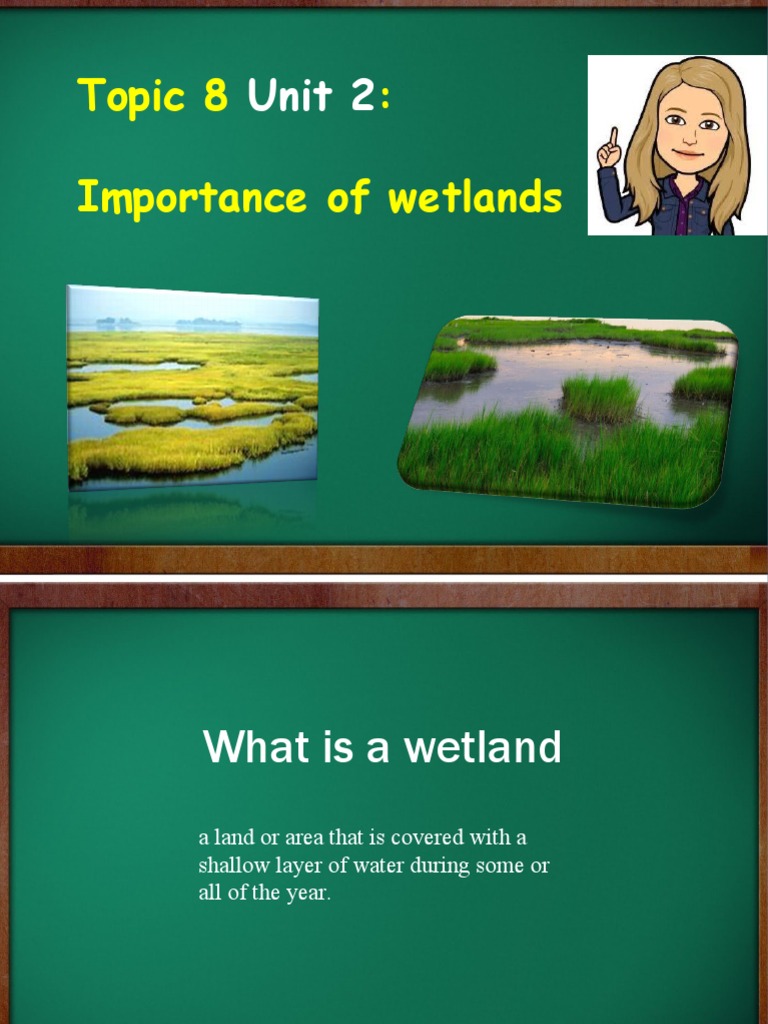 Topic 8 Unit 2:

Importance of wetlands

What is a wetland

a land or area that is covered with a shallow layer of water during some or all of the year.